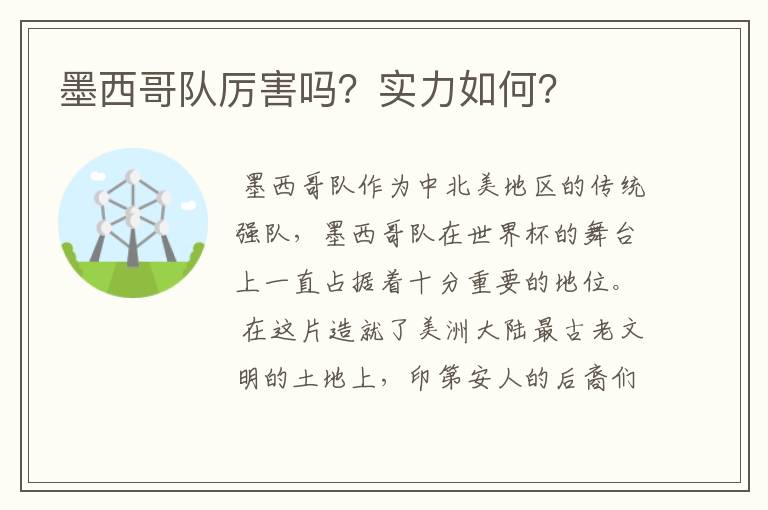 墨西哥队厉害吗？实力如何？

墨西哥队作为中北美地区的传统强队，墨西哥队在世界杯的舞台上一直占据着十分重要的地位。在这片造就了美洲大陆最古老文明的土地上，印第安人的后裔们